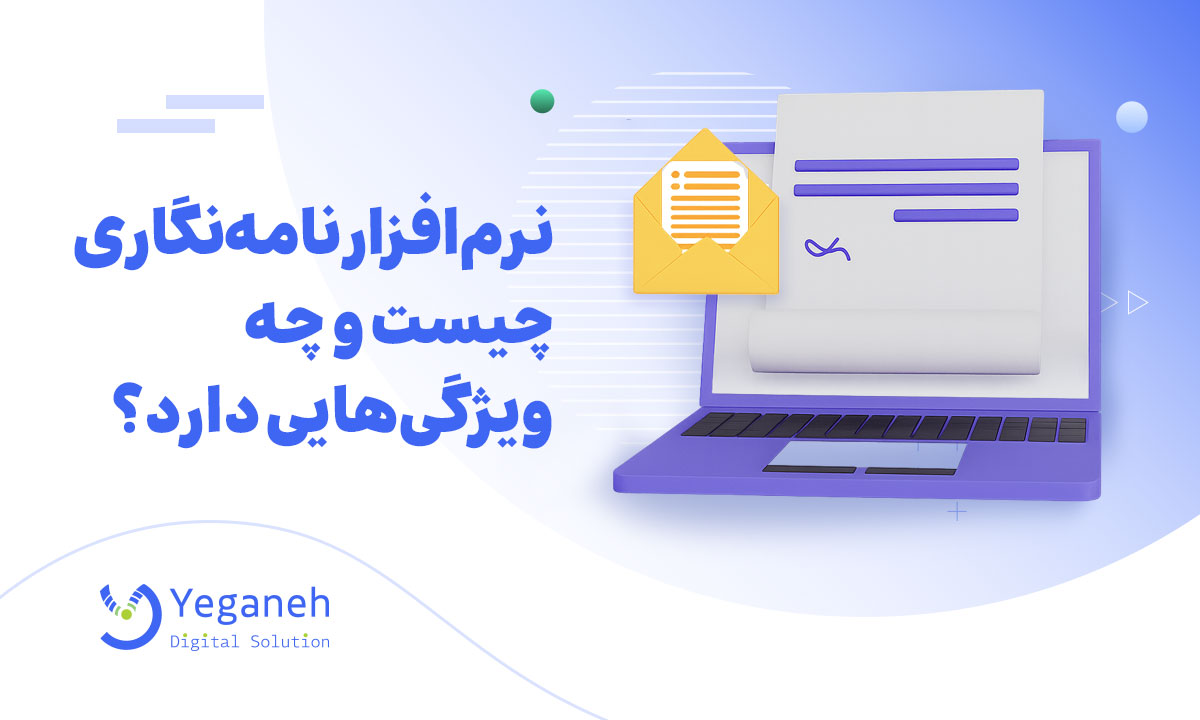 نرم‌افزار نامه‌نگاری چیست و چه ویژگی‌هایی دارد؟

Yeganeh
Digital Solution